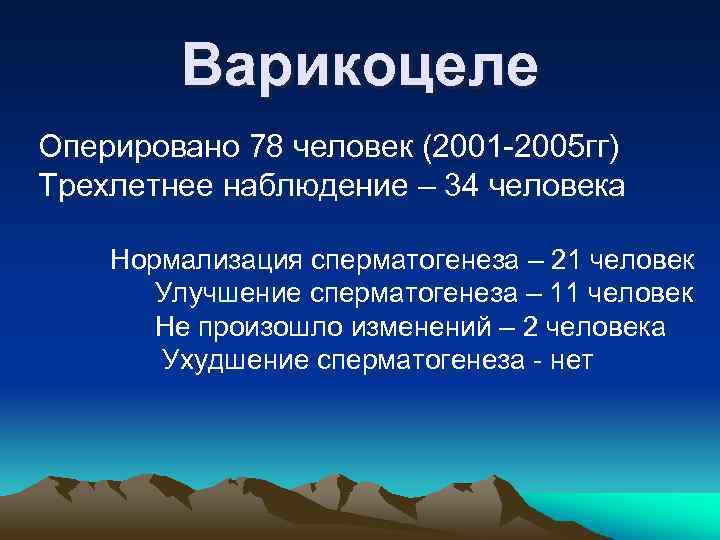 Варикоцеле

Оперировано 78 человек (2001-2005гг)
Трехлетнее наблюдение – 34 человека

Нормализация сперматогенеза – 21 человек
Улучшение сперматогенеза – 11 человек
Не произошло изменений – 2 человека
Ухудшение сперматогенеза - нет